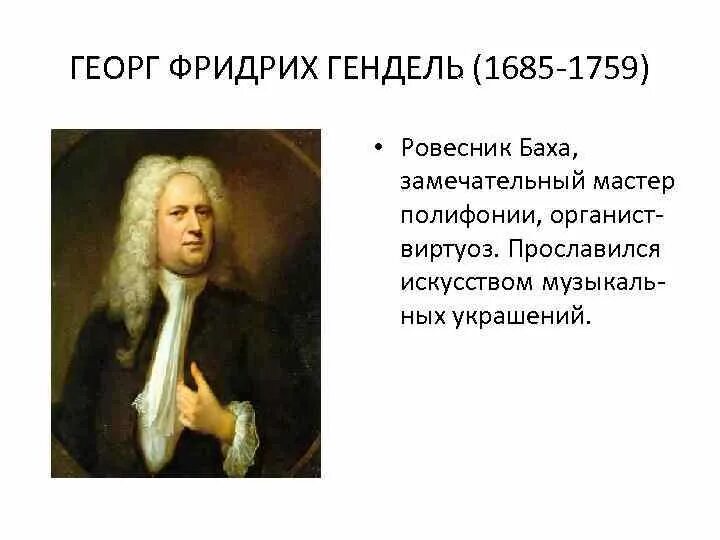 ГЕОРГ ФРИДРИХ ГЕНДЕЛЬ (1685-1759)

• Ровесник Баха, замечательный мастер полифонии, органист-виртуоз. Прославился искусством музыкальных украшений.